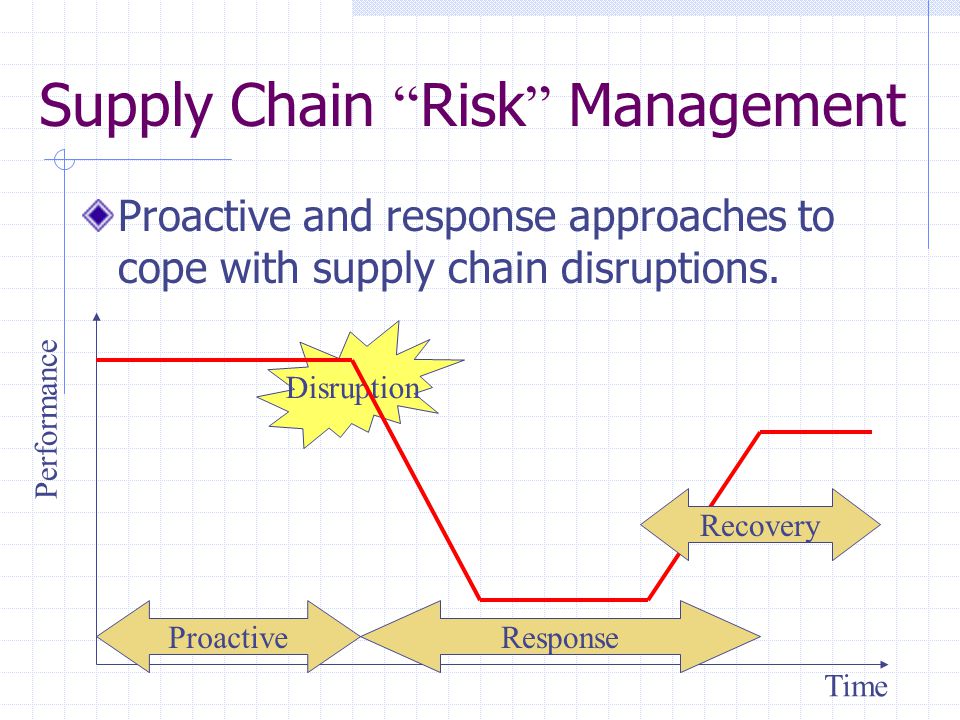 Supply Chain “Risk” Management

Proactive and response approaches to cope with supply chain disruptions.

Performance

Disruption

Recovery

Proactive

Response

Time